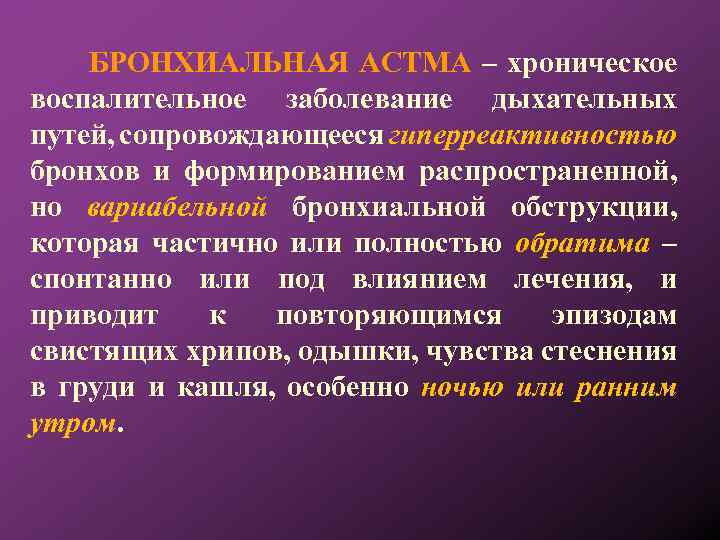 БРОНХИАЛЬНАЯ АСТМА – хроническое воспалительное заболевание дыхательных путей, сопровождающееся гиперреактивностью бронхов и формированием распространенной, но вариабельной бронхиальной обструкции, которая частично или полностью обратима – спонтанно или под влиянием лечения, и приводит к повторяющимся эпизодам свистящих хрипов, одышки, чувства стеснения в груди и кашля, особенно ночью или ранним утром.